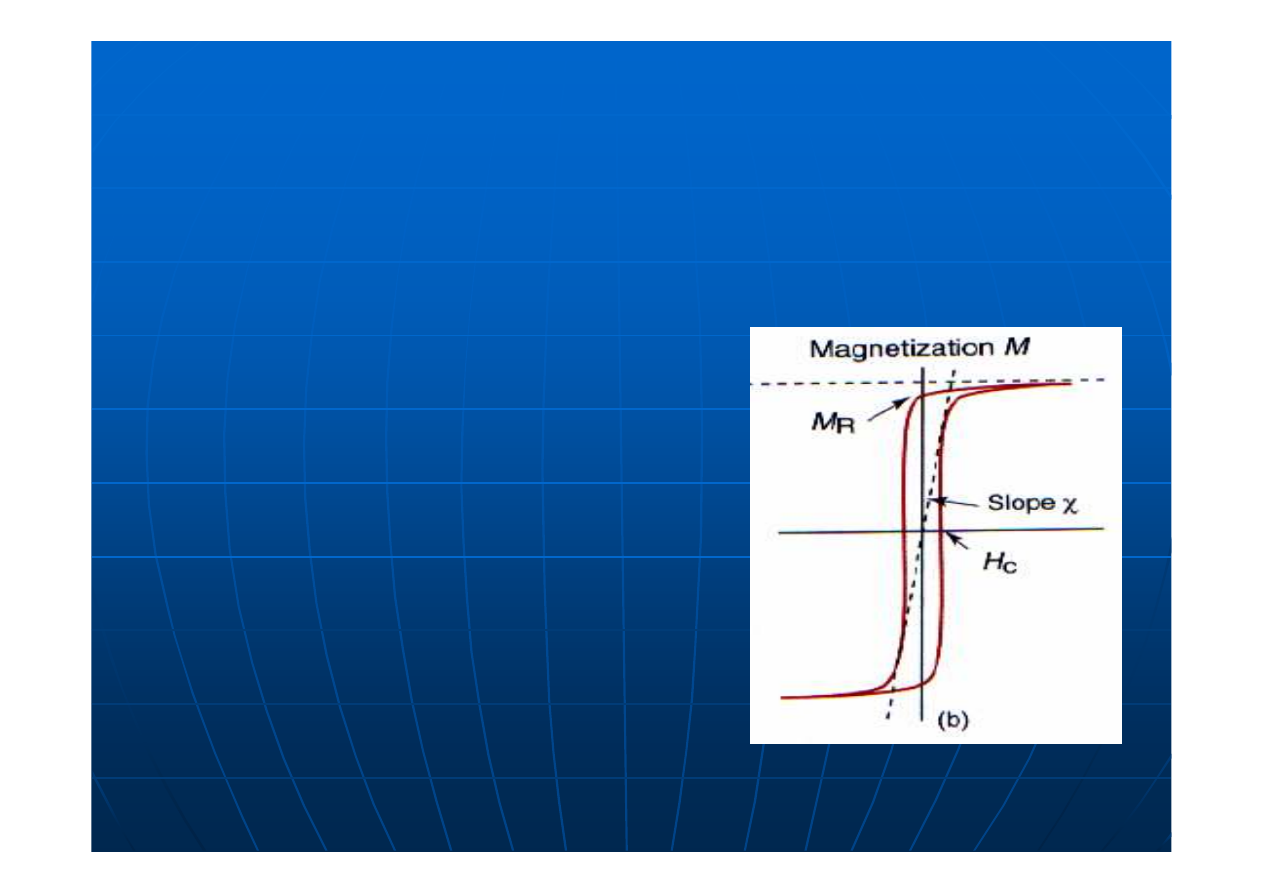 Magnetization $M$

$M_R$

Slope $\chi$

$H_c$

(b)